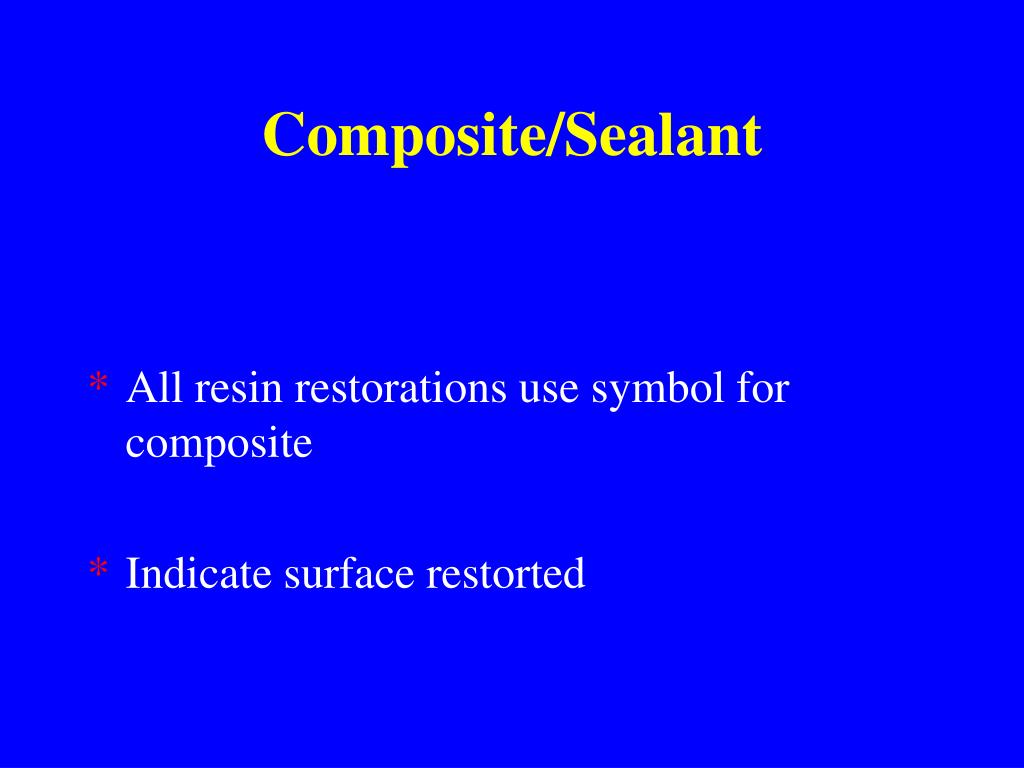 Composite/Sealant

* All resin restorations use symbol for composite

* Indicate surface restorted